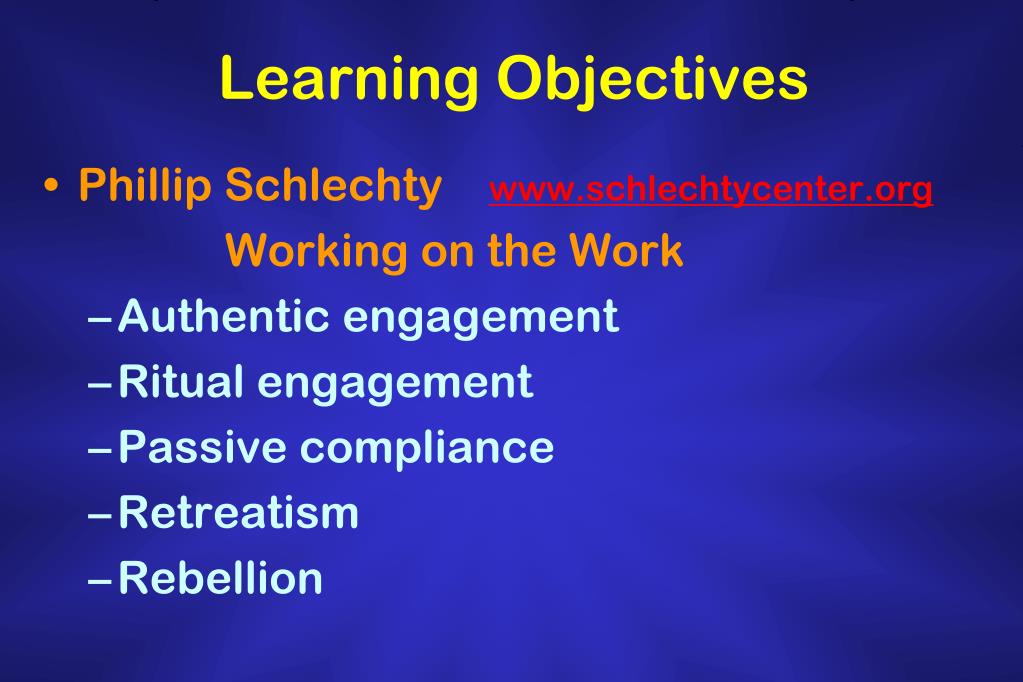 Learning Objectives

• Phillip Schlechty www.schlechtycenter.org

Working on the Work

– Authentic engagement
– Ritual engagement
– Passive compliance
– Retreatism
– Rebellion